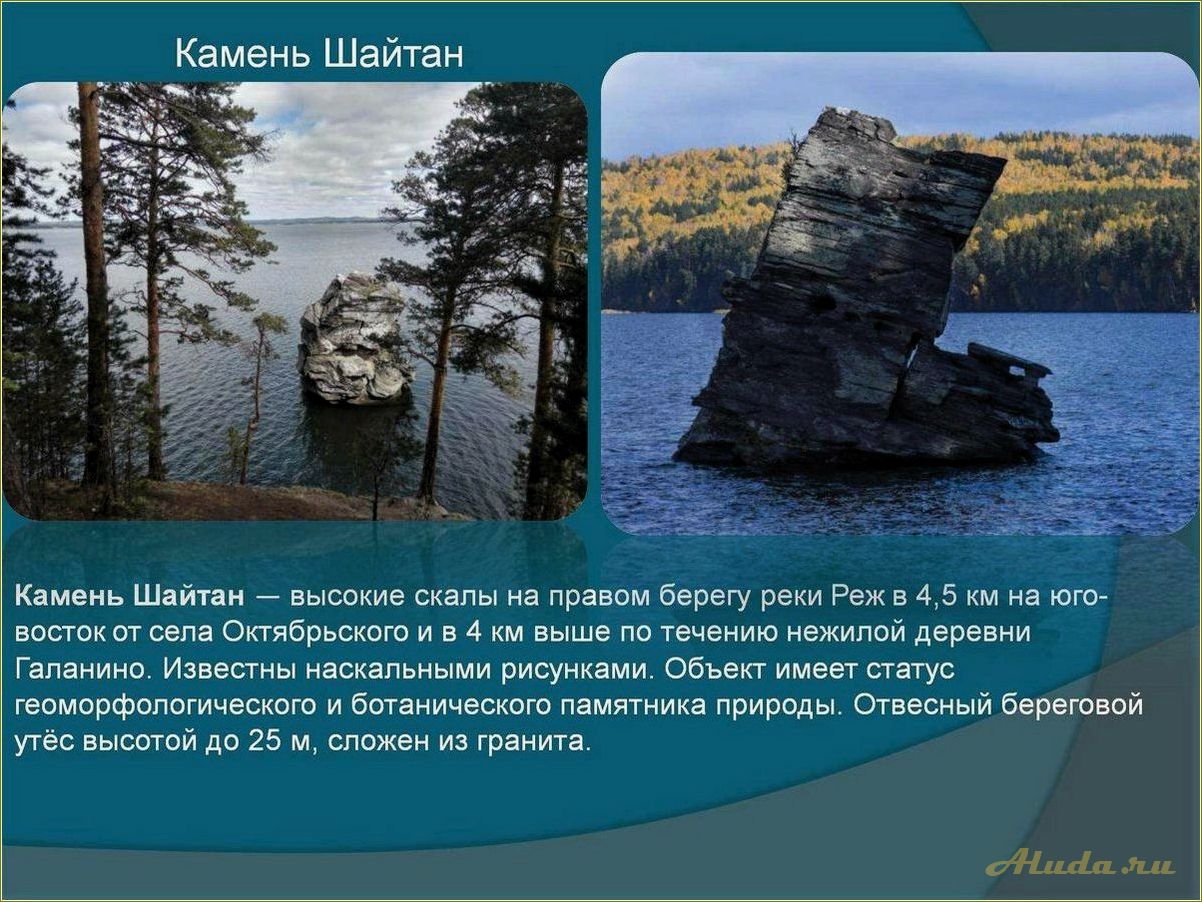 Камень Шайтан

Камень Шайтан — высокие скалы на правом берегу реки Реж в 4,5 км на юго-восток от села Октябрьского и в 4 км выше по течению нежилой деревни Галанино. Известны наскальными рисунками. Объект имеет статус геоморфологического и ботанического памятника природы. Отвесный береговой утёс высотой до 25 м, сложен из гранита.

Aluda.ru